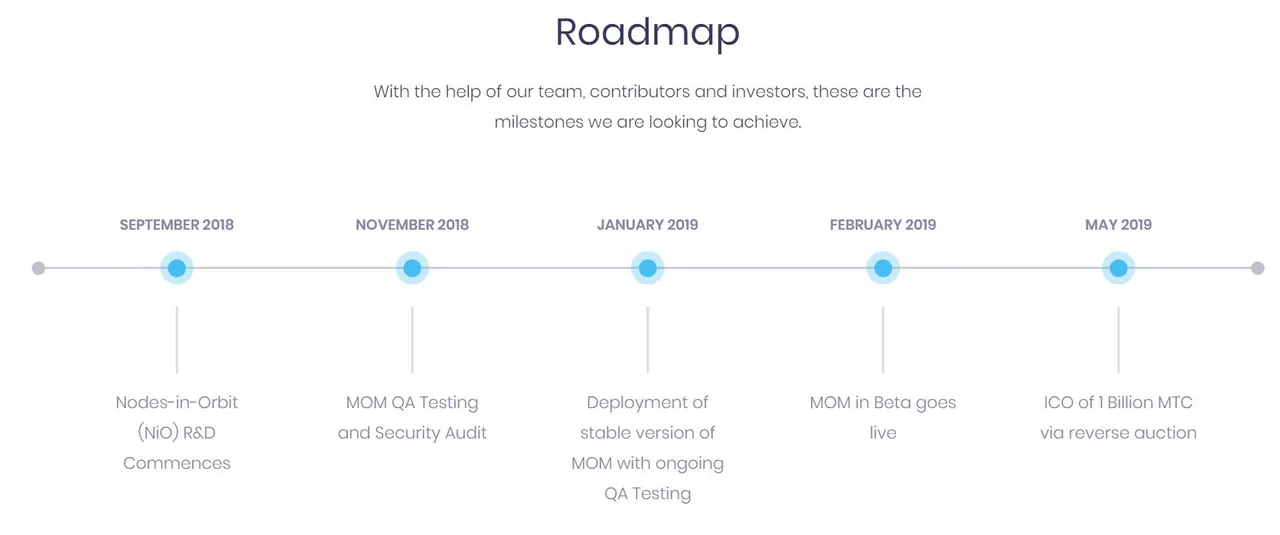 Roadmap

With the help of our team, contributors and investors, these are the milestones we are looking to achieve.

SEPTEMBER 2018

Nodes-in-Orbit (NiO) R&D Commences

NOVEMBER 2018

MOM QA Testing and Security Audit

JANUARY 2019

Deployment of stable version of MOM with ongoing QA Testing

FEBRUARY 2019

MOM in Beta goes live

MAY 2019

ICO of 1 Billion MTC via reverse auction